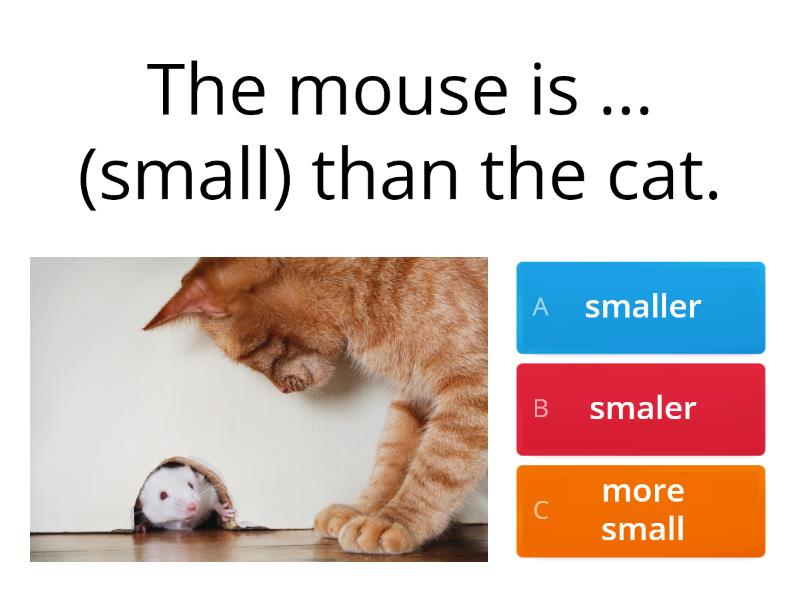 The mouse is ... (small) than the cat.

A smaller

B smaler

C more small